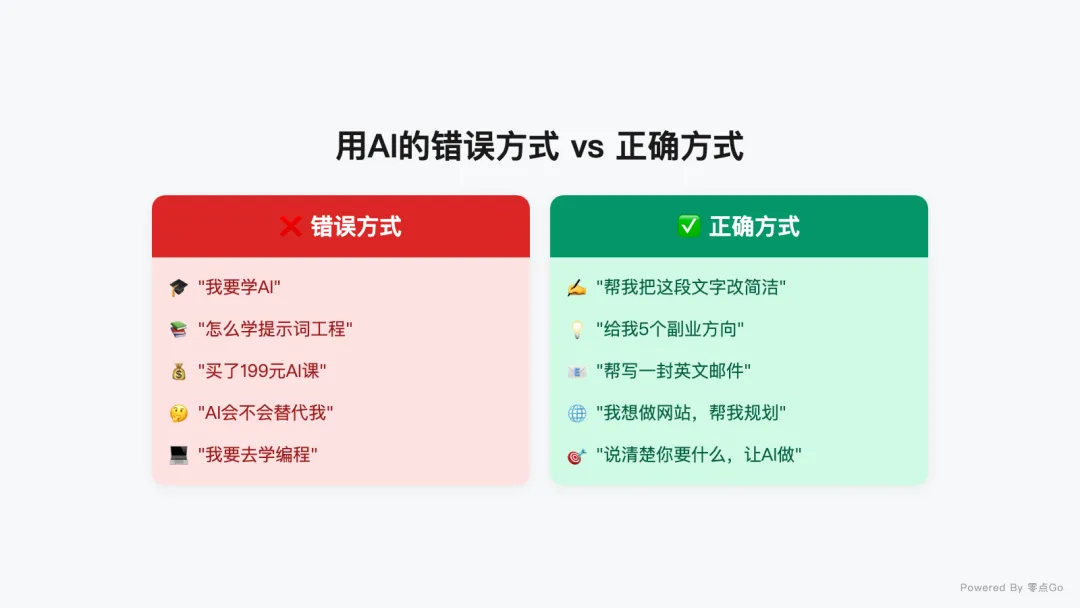 用AI的错误方式 vs 正确方式

❌ 错误方式

🎓 "我要学AI"

📚 "怎么学提示词工程"

💰 "买了199元AI课"

🤔 "AI会不会替代我"

💻 "我要去学编程"

✅ 正确方式

✍️ "帮我把这段文字改简洁"

💡 "给我5个副业方向"

📧 "帮写一封英文邮件"

🌐 "我想做网站，帮我规划"

🎯 "说清楚你要什么，让AI做"

Powered By 零点Go